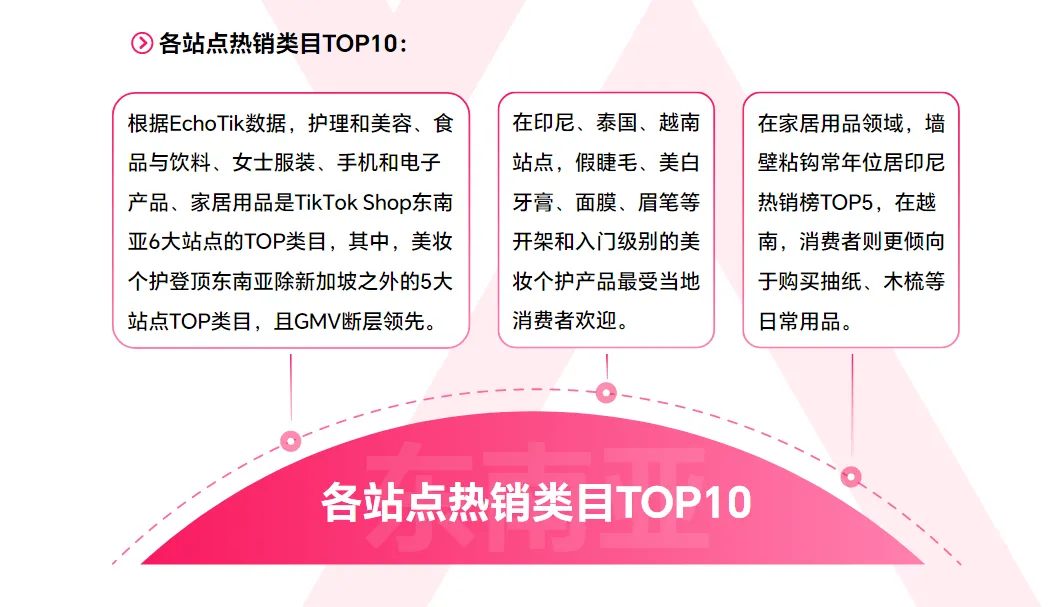 各站点热销类目TOP10：

根据EchoTik数据，护理和美容、食品与饮料、女士服装、手机和电子产品、家居用品是TikTok Shop东南亚6大站点的TOP类目，其中，美妆个护登顶东南亚除新加坡之外的5大站点TOP类目，且GMV断层领先。

在印尼、泰国、越南站点，假睫毛、美白牙膏、面膜、眉笔等开架和入门级别的美妆个护产品最受当地消费者欢迎。

在家居用品领域，墙壁粘钩常年位居印尼热销榜TOP5，在越南，消费者则更倾向于购买抽纸、木梳等日常用品。

东南亚

各站点热销类目TOP10